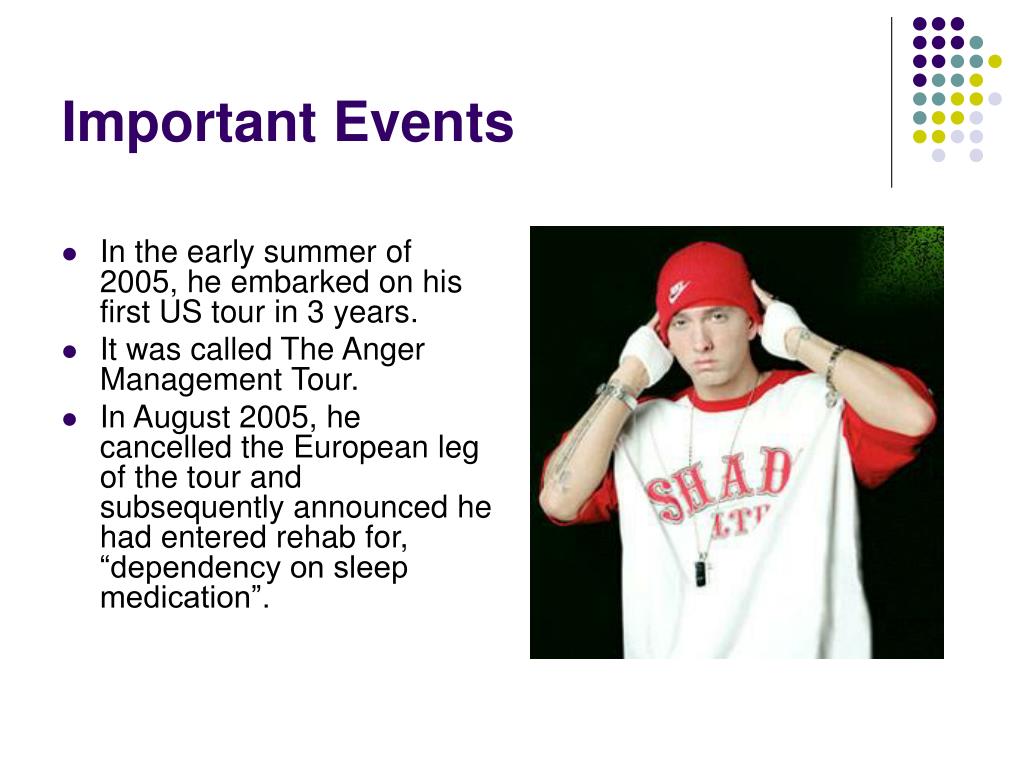 Important Events

- In the early summer of 2005, he embarked on his first US tour in 3 years.
- It was called The Anger Management Tour.
- In August 2005, he cancelled the European leg of the tour and subsequently announced he had entered rehab for, “dependency on sleep medication”.

SHAD
LTD